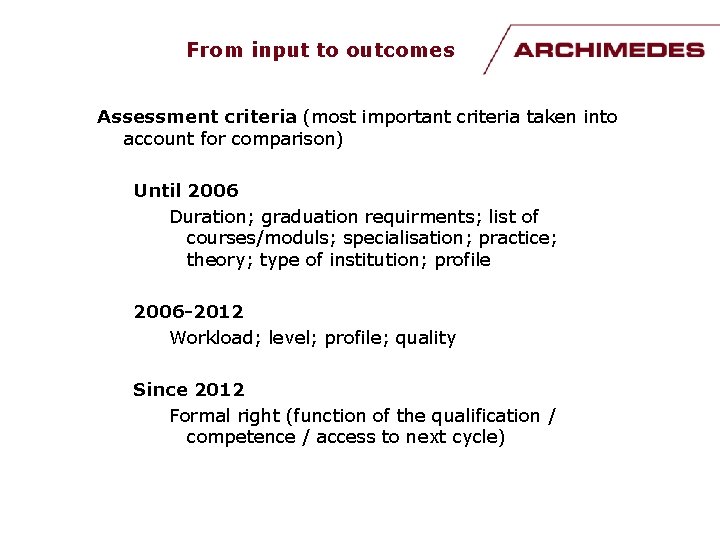 From input to outcomes

ARCHIMEDES

Assessment criteria (most important criteria taken into account for comparison)

Until 2006

Duration; graduation requirments; list of courses/moduls; specialisation; practice; theory; type of institution; profile

2006-2012

Workload; level; profile; quality

Since 2012

Formal right (function of the qualification / competence / access to next cycle)